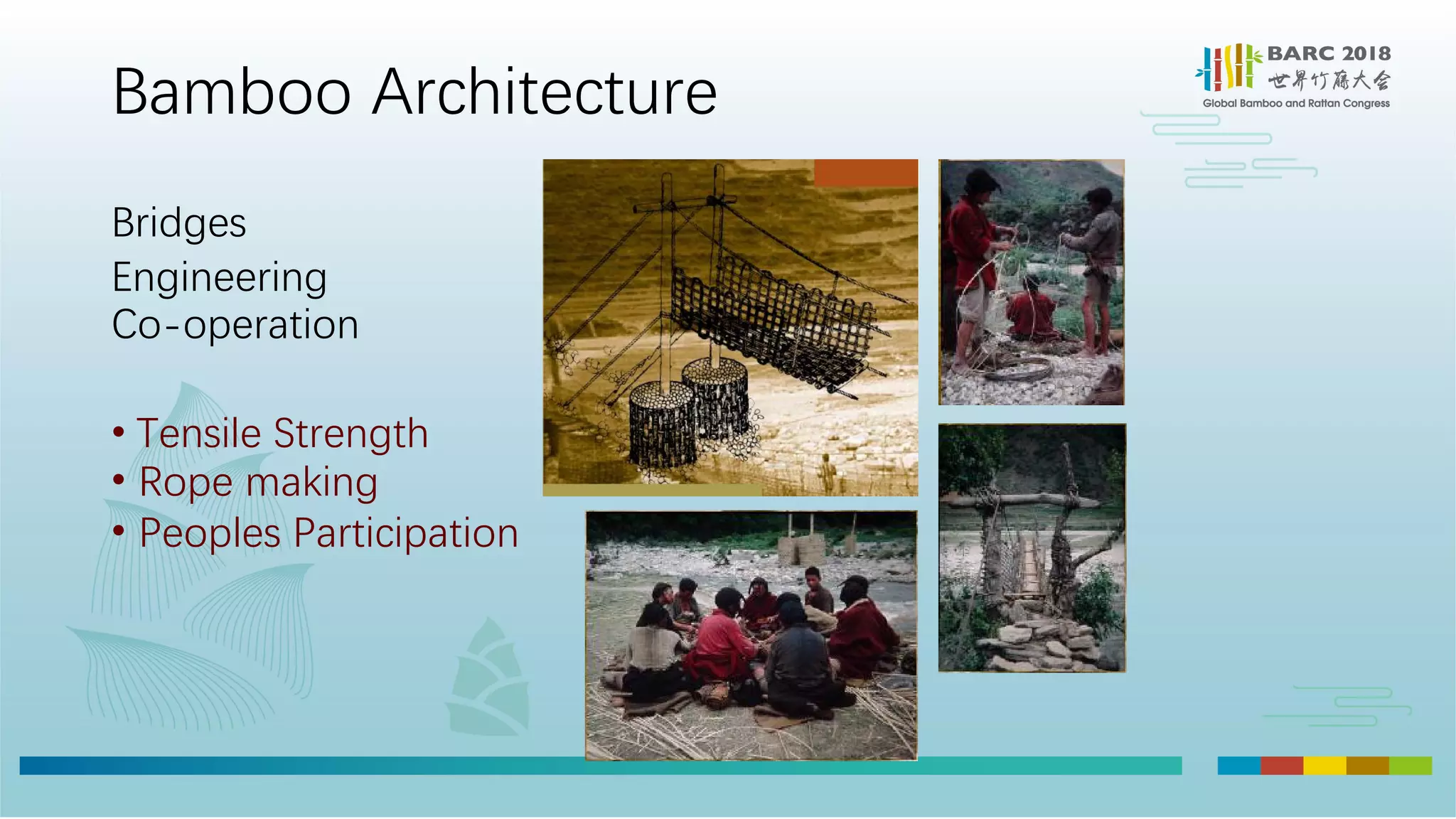 Bamboo Architecture

BARC 2018
世界竹藤大会
Global Bamboo and Rattan Congress

Bridges
Engineering
Co-operation

• Tensile Strength
• Rope making
• Peoples Participation